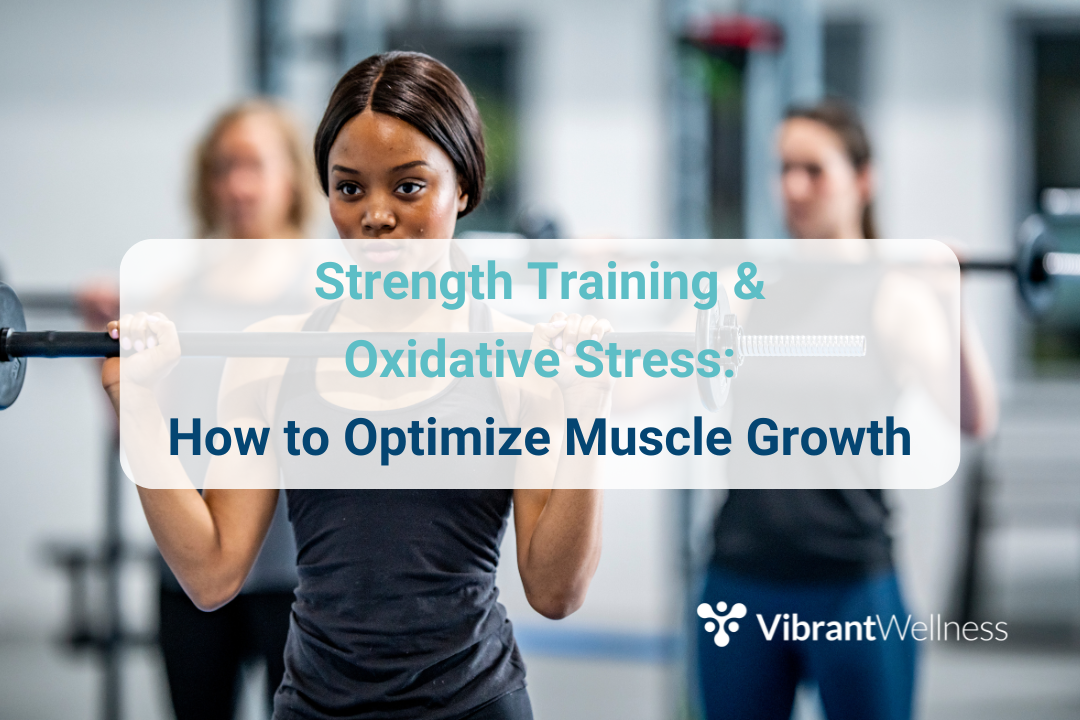 Strength Training & Oxidative Stress:

How to Optimize Muscle Growth

VibrantWellness